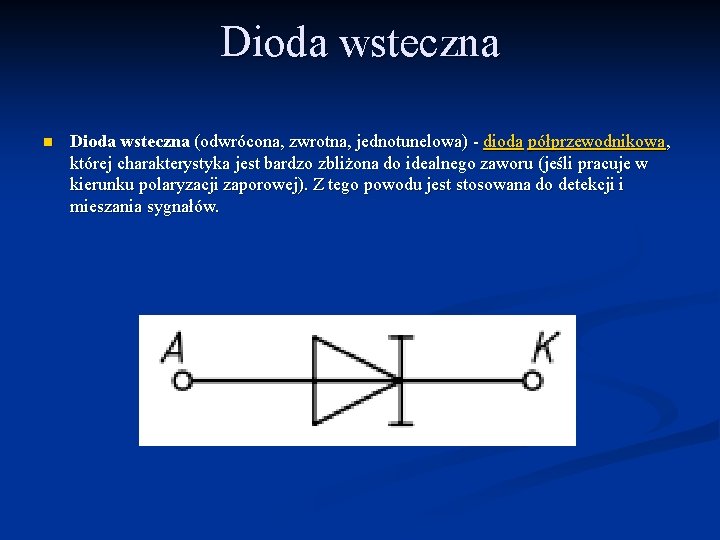 Dioda wsteczna

Dioda wsteczna (odwrócona, zwrotna, jednotunelowa) - dioda półprzewodnikowa, której charakterystyka jest bardzo zbliżona do idealnego zaworu (jeśli pracuje w kierunku polaryzacji zaporowej). Z tego powodu jest stosowana do detekcji i mieszania sygnałów.

A

K